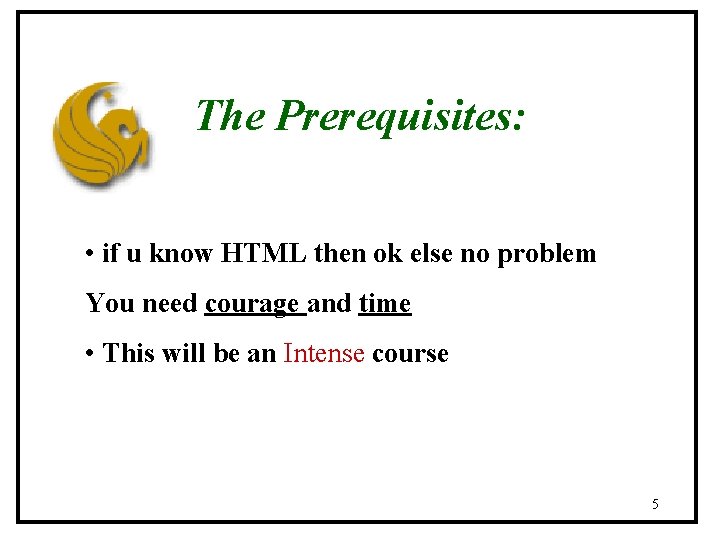 The Prerequisites:

• if u know HTML then ok else no problem

You need courage and time

• This will be an Intense course

5